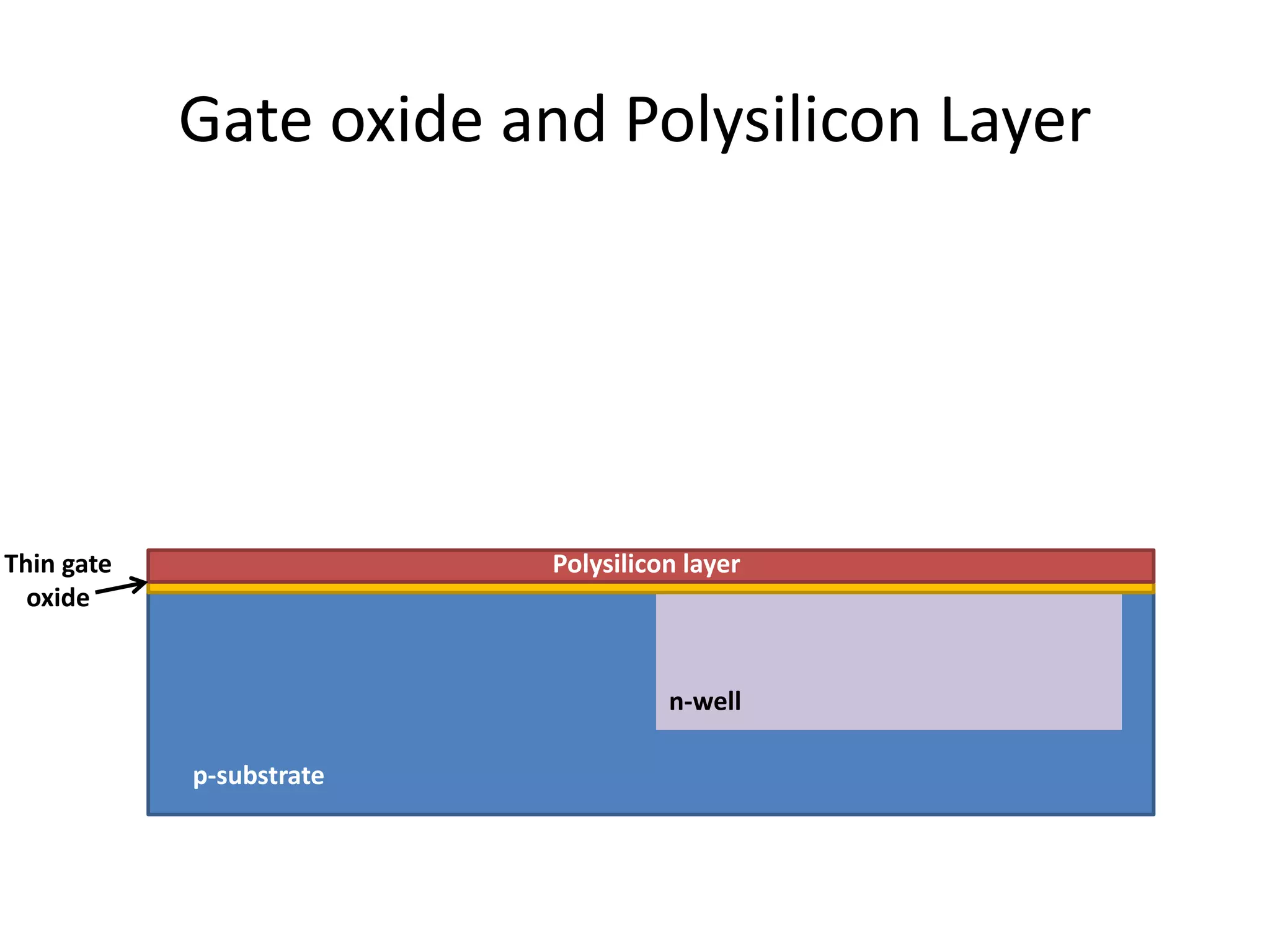 Gate oxide and Polysilicon Layer

Thin gate oxide

Polysilicon layer

n-well

p-substrate